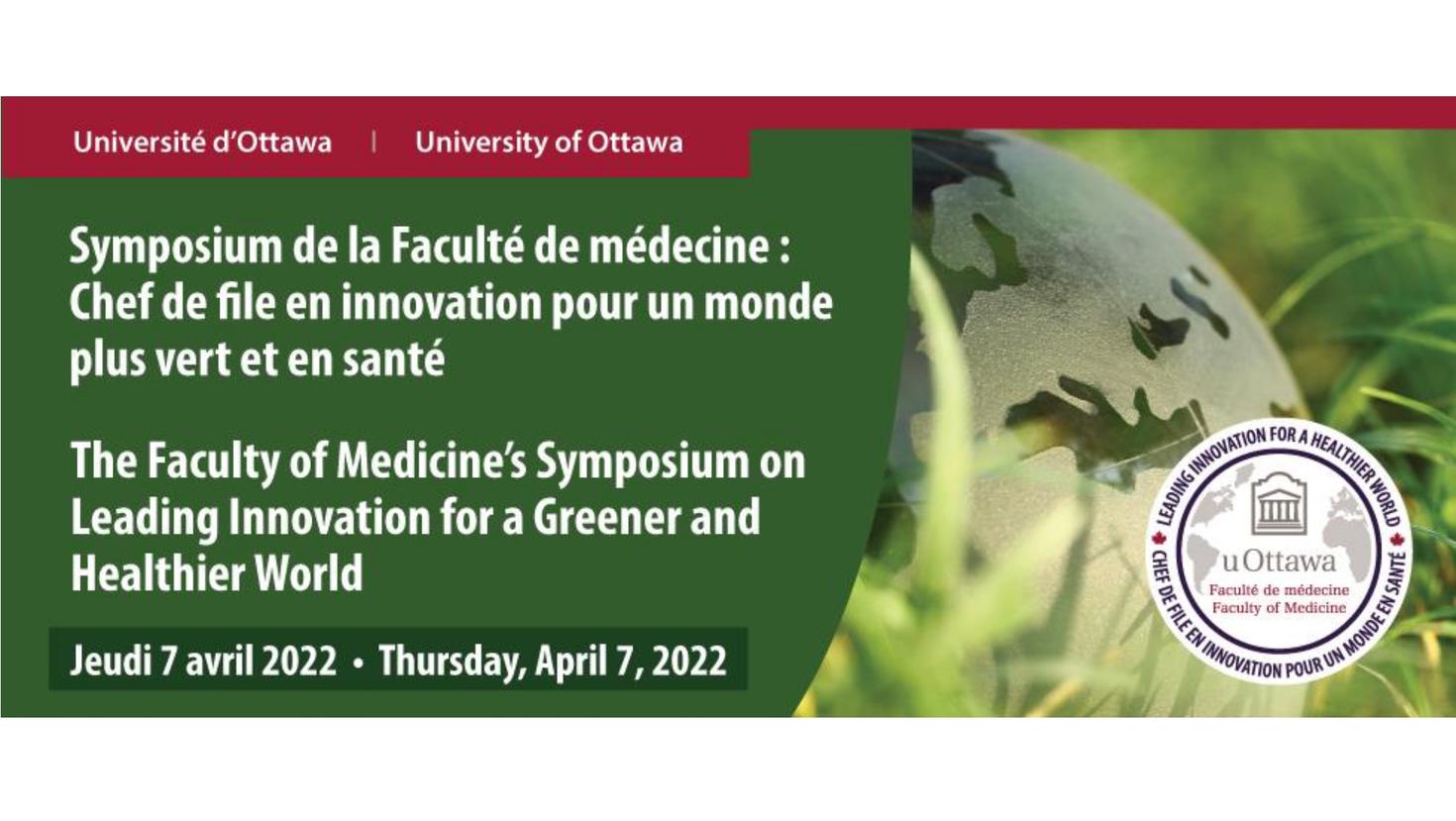 Université d'Ottawa | University of Ottawa

Symposium de la Faculté de médecine : Chef de file en innovation pour un monde plus vert et en santé

The Faculty of Medicine's Symposium on Leading Innovation for a Greener and Healthier World

Jeudi 7 avril 2022 • Thursday, April 7, 2022

LEADING INNOVATION FOR A HEALTHIER WORLD
uOttawa
Faculté de médecine
Faculty of Medicine
CHEF DE FILE EN INNOVATION POUR UN MONDE EN SANTÉ